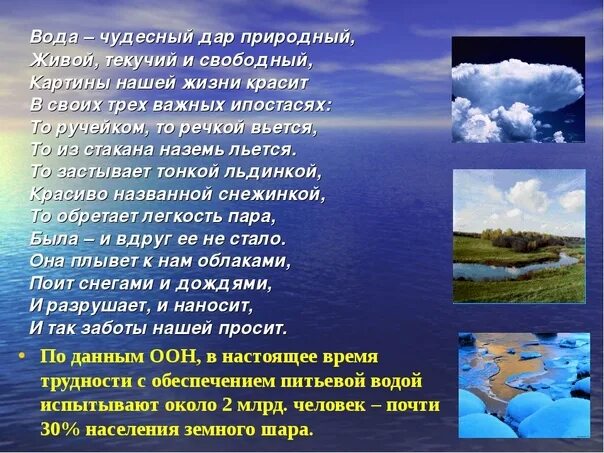 Вода – чудесный дар природный,
Живой, текучий и свободный,
Картины нашей жизни красит
В своих трех важных ипостасях:
То ручейком, то речкой вьется,
То из стакана наземь льется.
То застывает тонкой льдинкой,
Красиво названной снежинкой,
То обретает легкость пара,
Была – и вдруг ее не стало.
Она плывет к нам облаками,
Поит снегами и дождями,
И разрушает, и наносит,
И так заботы нашей просит.

• По данным ООН, в настоящее время трудности с обеспечением питьевой водой испытывают около 2 млрд. человек – почти 30% населения земного шара.